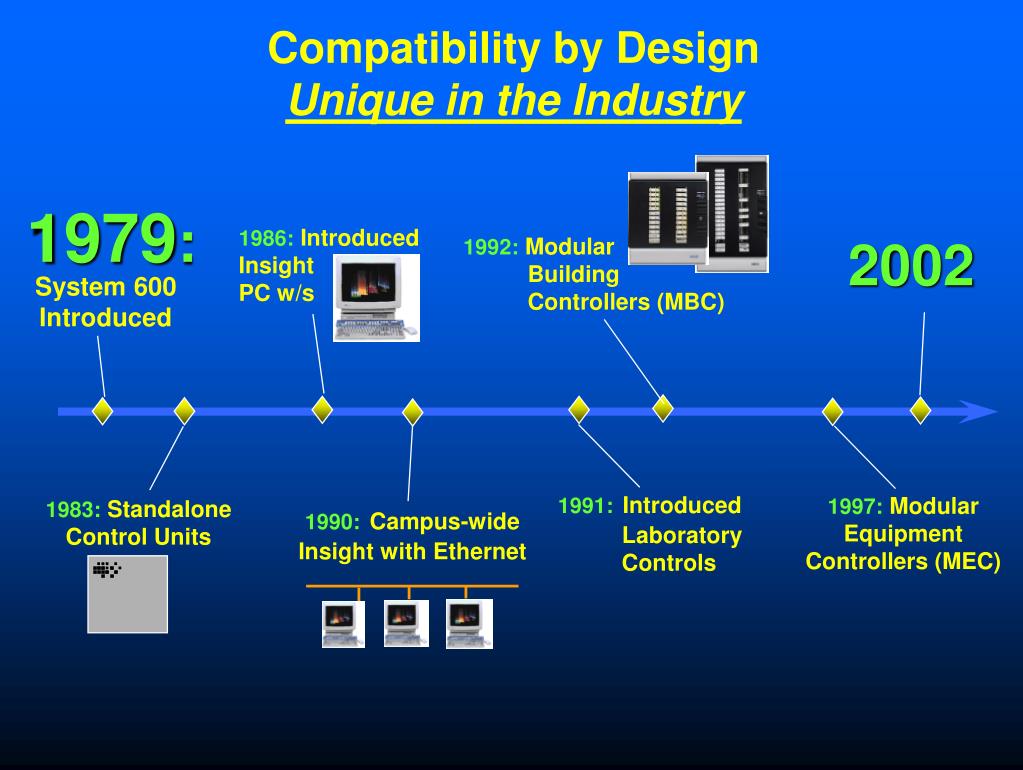 Compatibility by Design
Unique in the Industry

1979:
System 600 Introduced

1986: Introduced Insight PC w/s

1992: Modular Building Controllers (MBC)

2002

1983: Standalone Control Units

1990: Campus-wide Insight with Ethernet

1991: Introduced Laboratory Controls

1997: Modular Equipment Controllers (MEC)